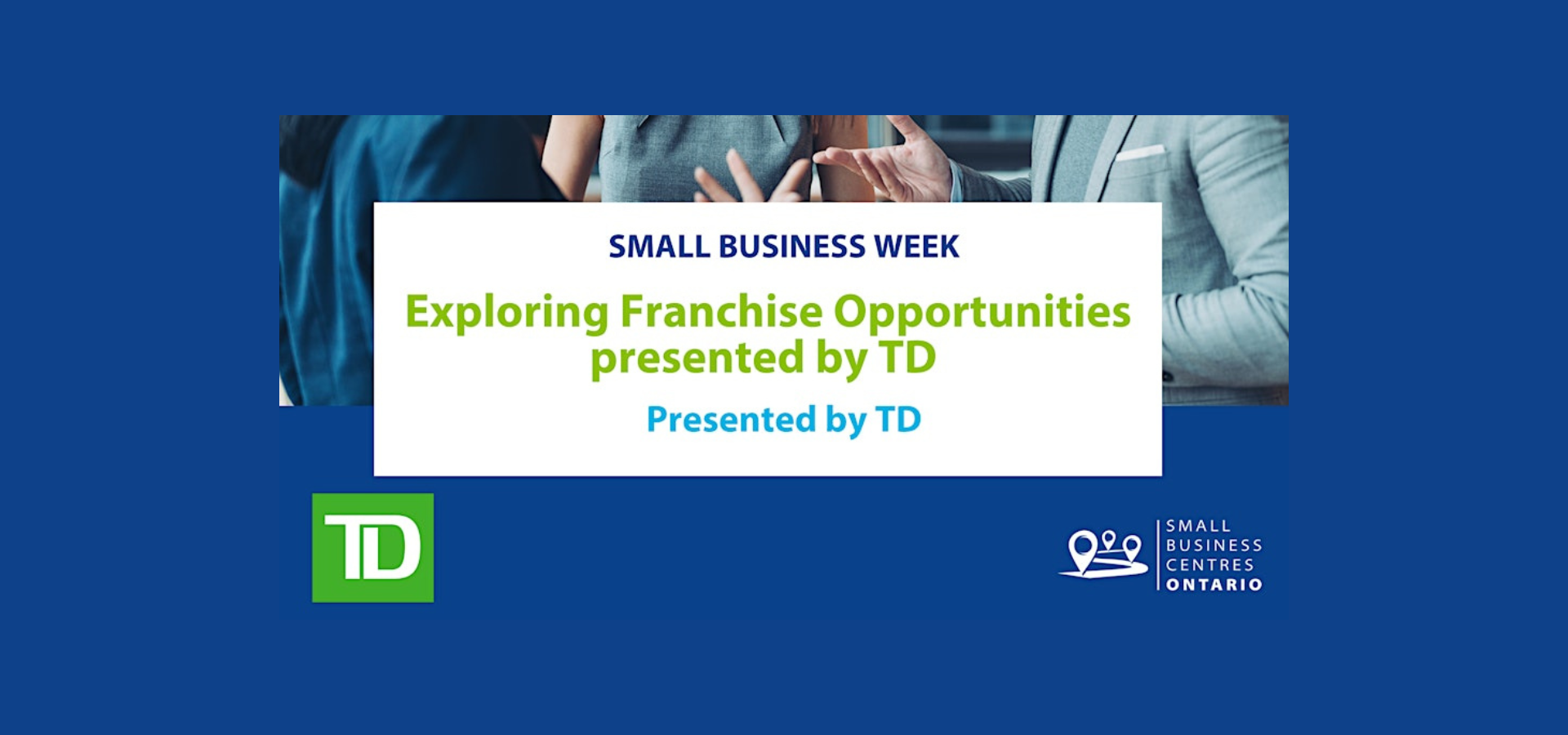 SMALL BUSINESS WEEK

Exploring Franchise Opportunities presented by TD

Presented by TD

TD

SMALL BUSINESS CENTRES ONTARIO